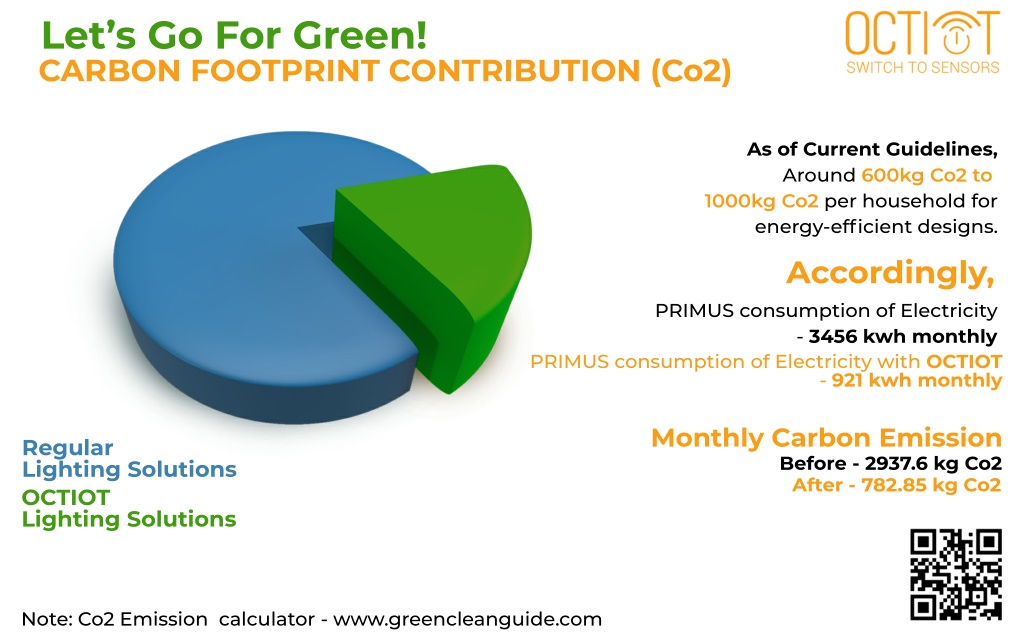 Let's Go For Green!
CARBON FOOTPRINT CONTRIBUTION (Co2)

OCTIOT
SWITCH TO SENSORS

As of Current Guidelines,
Around 600kg Co2 to 1000kg Co2 per household for energy-efficient designs.

Accordingly,

PRIMUS consumption of Electricity
- 3456 kwh monthly
PRIMUS consumption of Electricity with OCTIOT
- 921 kwh monthly

Monthly Carbon Emission
Before - 2937.6 kg Co2
After - 782.85 kg Co2

Regular
Lighting Solutions
OCTIOT
Lighting Solutions

Note: Co2 Emission calculator - www.greencleanguide.com